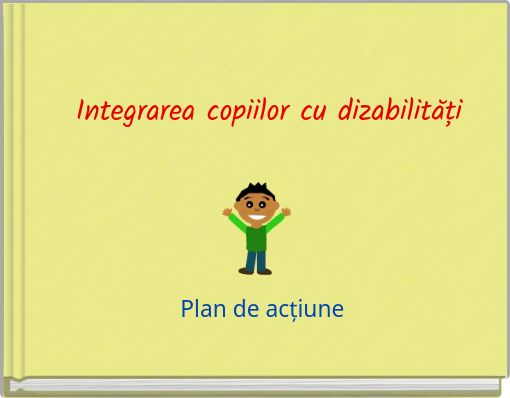 Integrarea copiilor cu dizabilități

Plan de acțiune